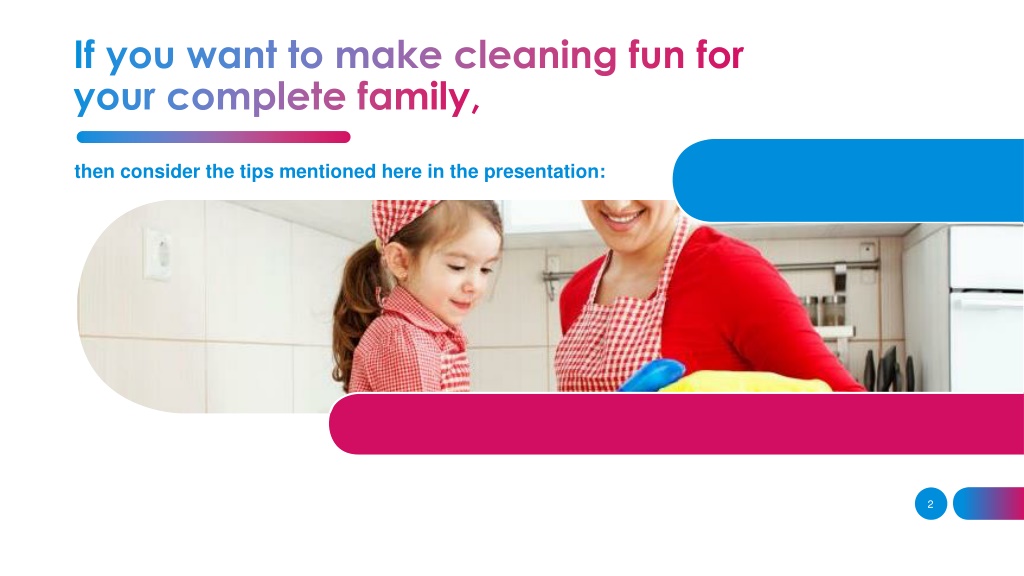 If you want to make cleaning fun for your complete family,

then consider the tips mentioned here in the presentation:

2